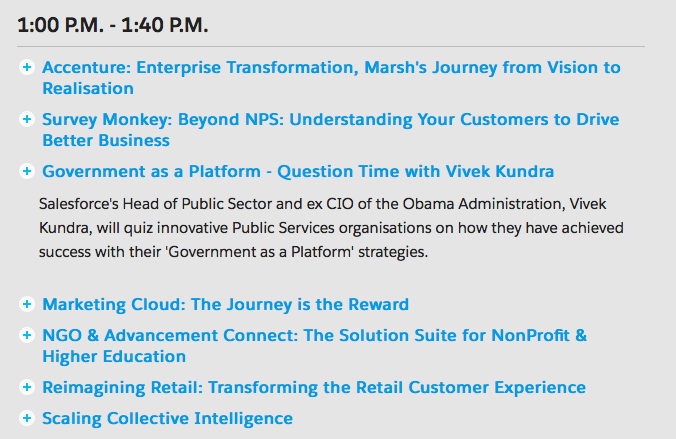 1:00 P.M. - 1:40 P.M.

+ Accenture: Enterprise Transformation, Marsh's Journey from Vision to Realisation

+ Survey Monkey: Beyond NPS: Understanding Your Customers to Drive Better Business

+ Government as a Platform - Question Time with Vivek Kundra

Salesforce's Head of Public Sector and ex CIO of the Obama Administration, Vivek Kundra, will quiz innovative Public Services organisations on how they have achieved success with their 'Government as a Platform' strategies.

+ Marketing Cloud: The Journey is the Reward

+ NGO & Advancement Connect: The Solution Suite for NonProfit & Higher Education

+ Reimagining Retail: Transforming the Retail Customer Experience

+ Scaling Collective Intelligence